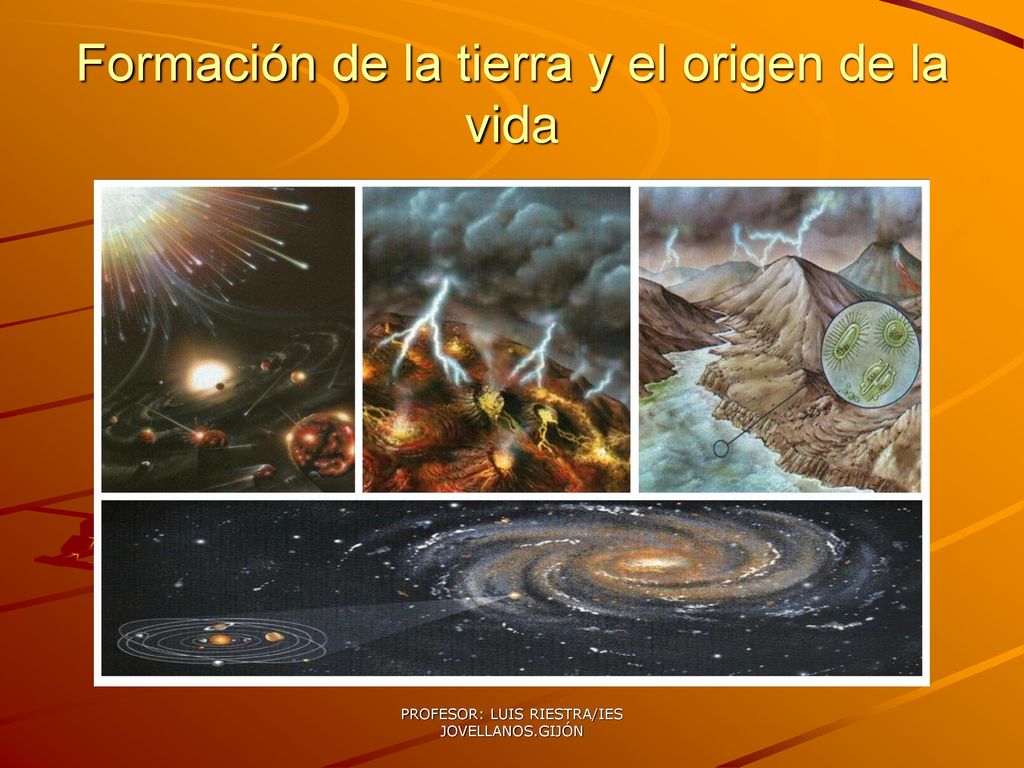 Formación de la tierra y el origen de la vida

PROFESOR: LUIS RIESTRA/IES JOVELLANOS.GIJÓN